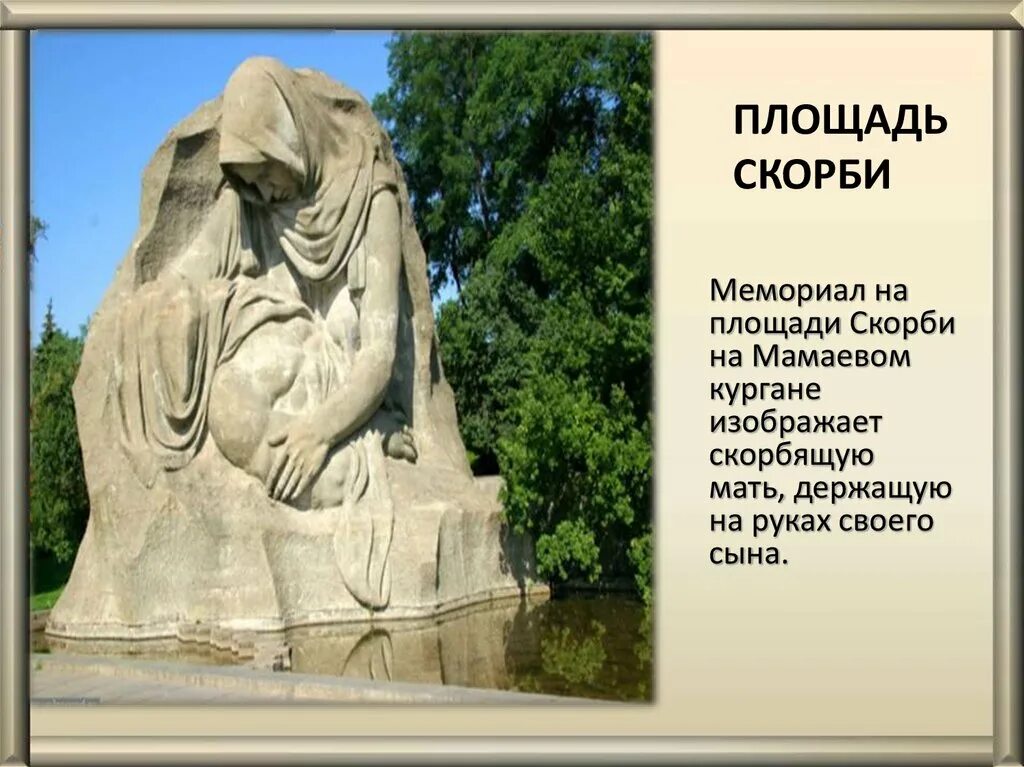 ПЛОЩАДЬ СКОРБИ

Мемориал на площади Скорби на Мамаевом кургане изображает скорбящую мать, держащую на руках своего сына.